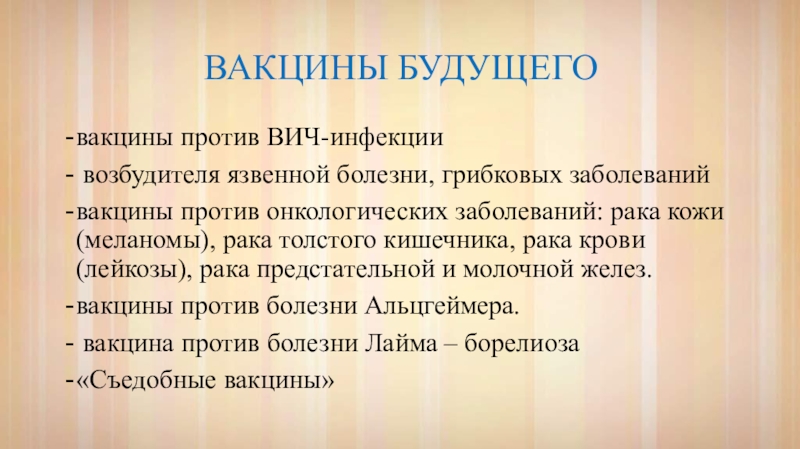 ВАКЦИНЫ БУДУЩЕГО

-вакцины против ВИЧ-инфекции

- возбудителя язвенной болезни, грибковых заболеваний

-вакцины против онкологических заболеваний: рака кожи (меланомы), рака толстого кишечника, рака крови (лейкозы), рака предстательной и молочной желез.

-вакцины против болезни Альцгеймера.

- вакцина против болезни Лайма – борелиоза

-«Съедобные вакцины»